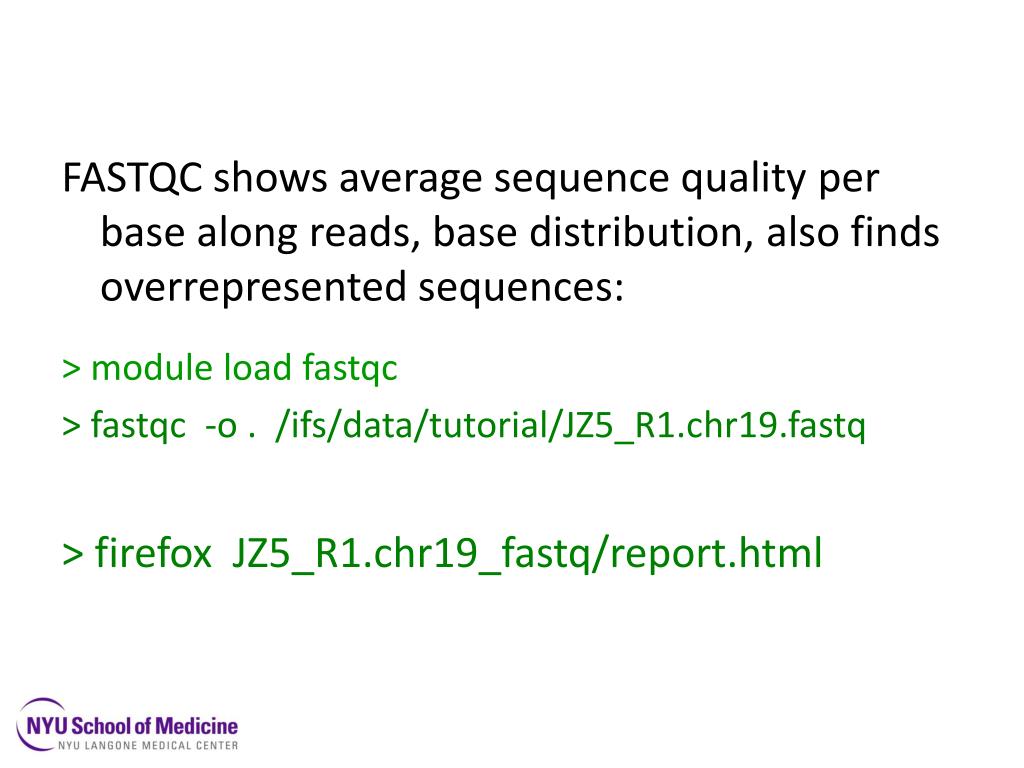 FASTQC shows average sequence quality per base along reads, base distribution, also finds overrepresented sequences:

> module load fastqc

> fastqc -o . /ifs/data/tutorial/JZ5_R1.chr19.fastq

> firefox JZ5_R1.chr19_fastq/report.html

NYU School of Medicine
NYU LANGONE MEDICAL CENTER